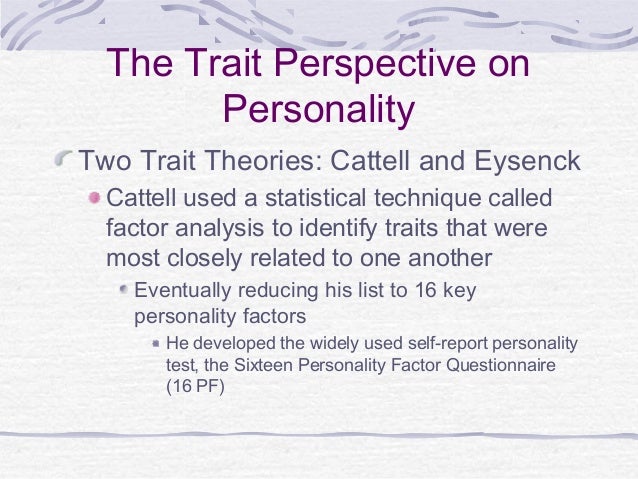 The Trait Perspective on Personality

Two Trait Theories: Cattell and Eysenck

Cattell used a statistical technique called factor analysis to identify traits that were most closely related to one another

Eventually reducing his list to 16 key personality factors

He developed the widely used self-report personality test, the Sixteen Personality Factor Questionnaire (16 PF)